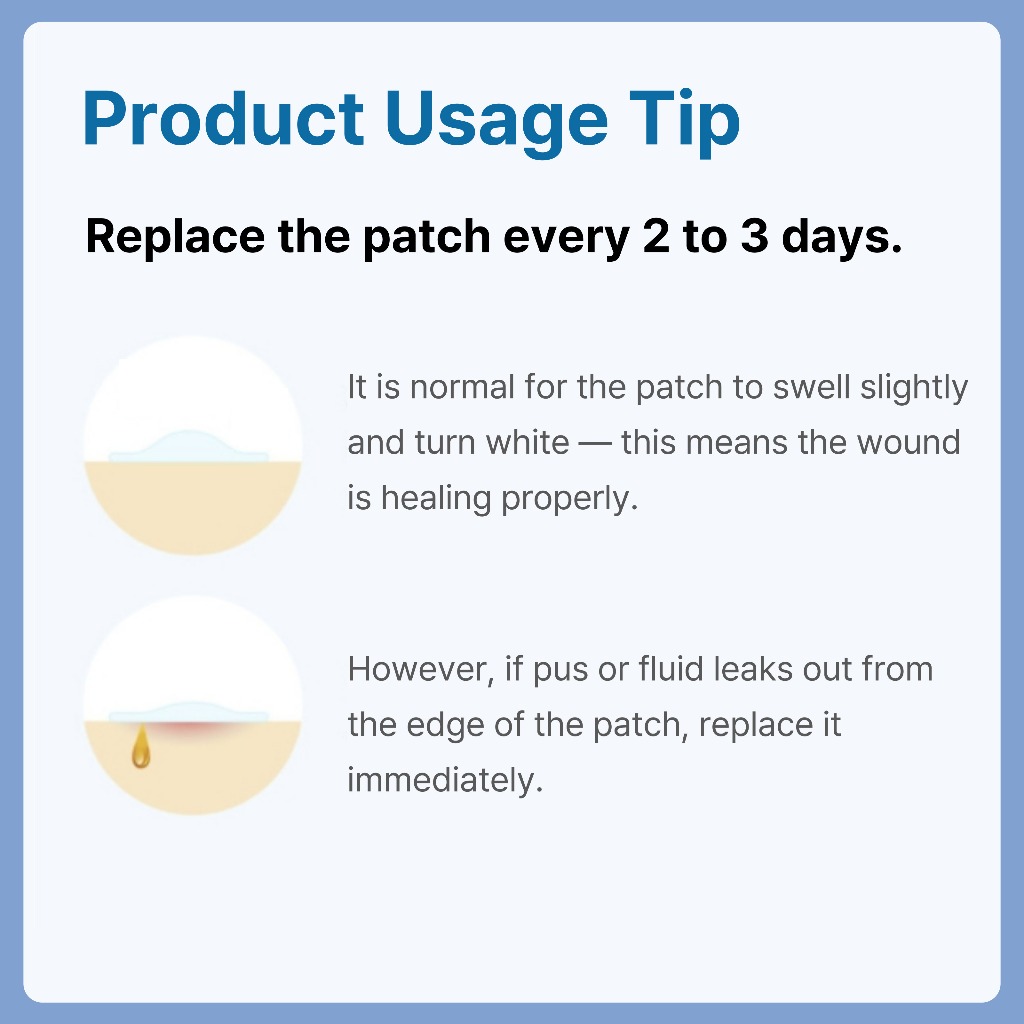 Product Usage Tip

Replace the patch every 2 to 3 days.

It is normal for the patch to swell slightly and turn white — this means the wound is healing properly.

However, if pus or fluid leaks out from the edge of the patch, replace it immediately.